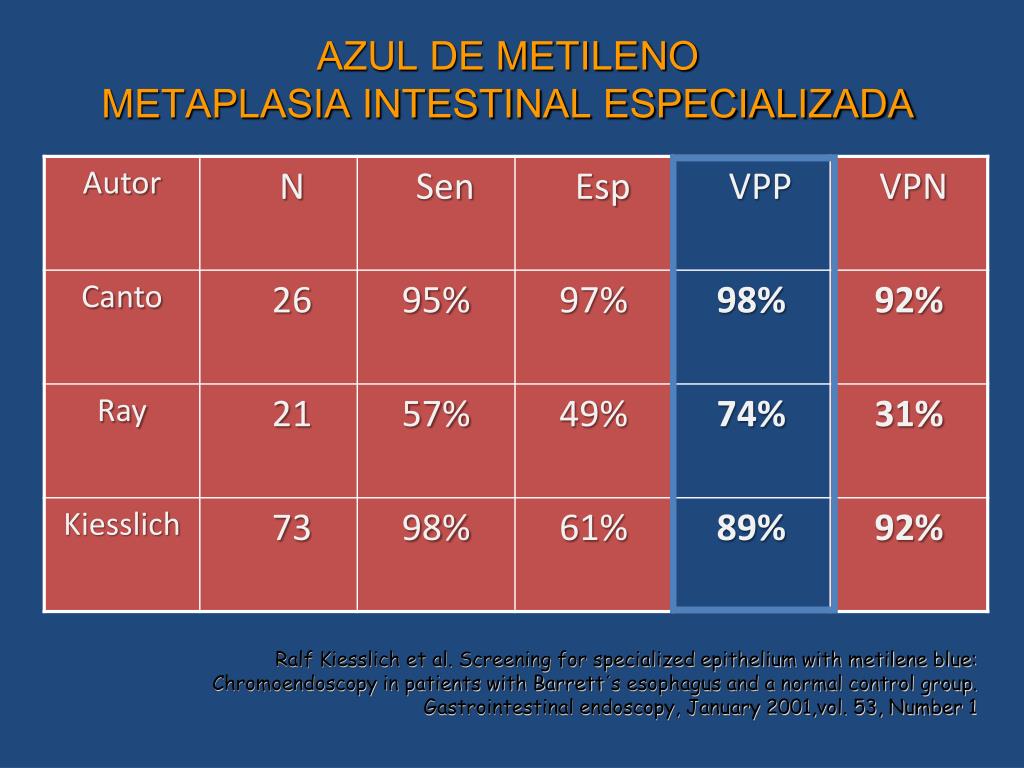 AZUL DE METILENO
METAPLASIA INTESTINAL ESPECIALIZADA

| Autor | N | Sen | Esp | VPP | VPN |
|---|---|---|---|---|---|
| Canto | 26 | 95% | 97% | 98% | 92% |
| Ray | 21 | 57% | 49% | 74% | 31% |
| Kiesslich | 73 | 98% | 61% | 89% | 92% |

Ralf Kiesslich et al. Screening for specialized epithelium with metilene blue: Chromoendoscopy in patients with Barrett´s esophagus and a normal control group. Gastrointestinal endoscopy, January 2001,vol. 53, Number 1